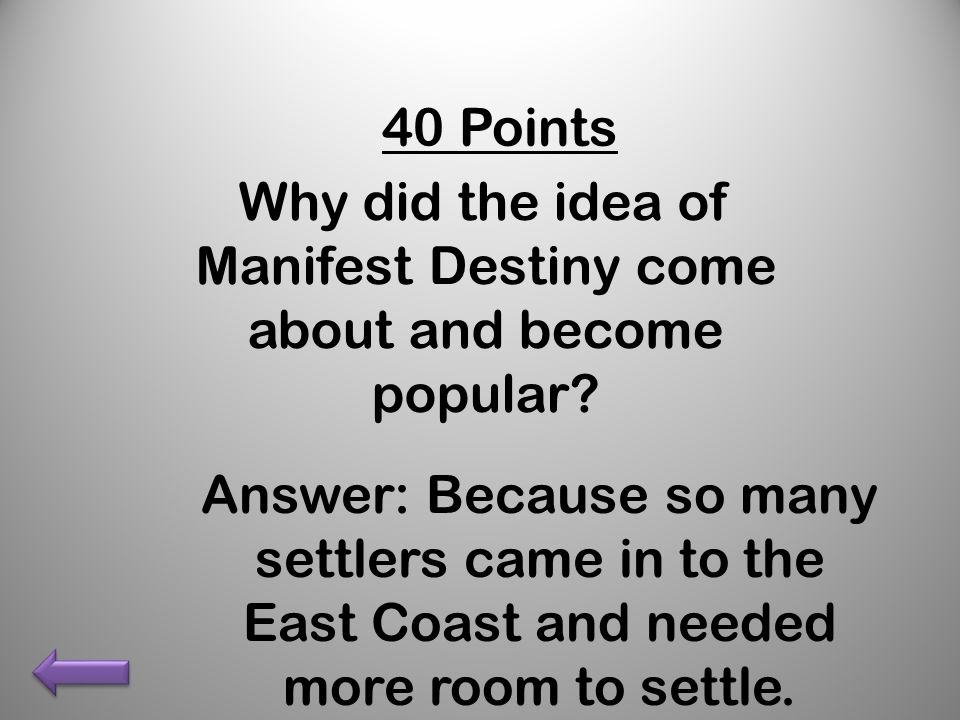 40 Points

Why did the idea of Manifest Destiny come about and become popular?

Answer: Because so many settlers came in to the East Coast and needed more room to settle.